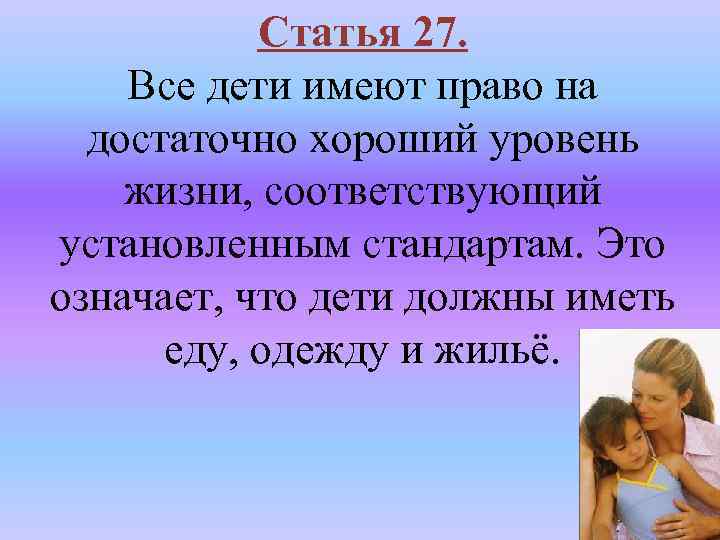 Статья 27.

Все дети имеют право на достаточно хороший уровень жизни, соответствующий установленным стандартам. Это означает, что дети должны иметь еду, одежду и жильё.